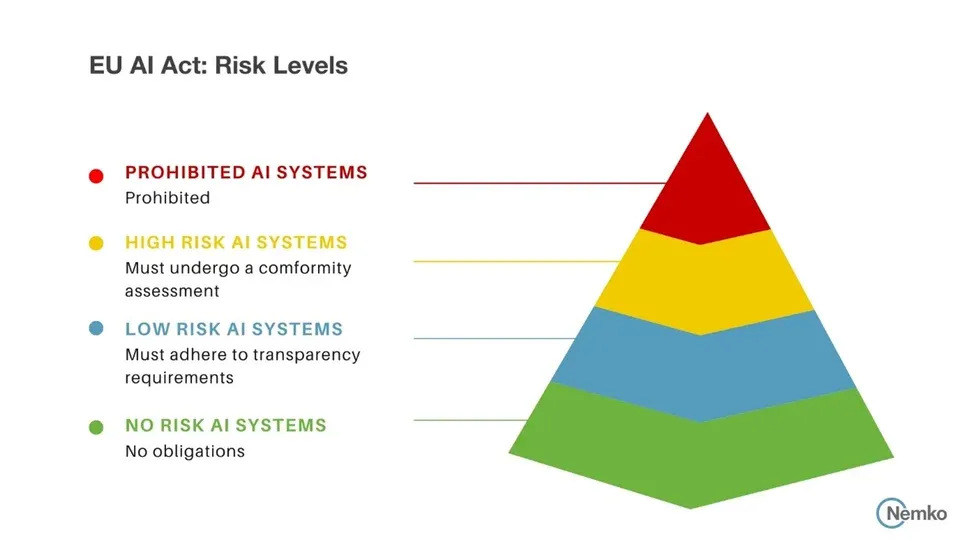 EU AI Act: Risk Levels

PROHIBITED AI SYSTEMS
Prohibited

HIGH RISK AI SYSTEMS
Must undergo a comformity assessment

LOW RISK AI SYSTEMS
Must adhere to transparency requirements

NO RISK AI SYSTEMS
No obligations

Nemko